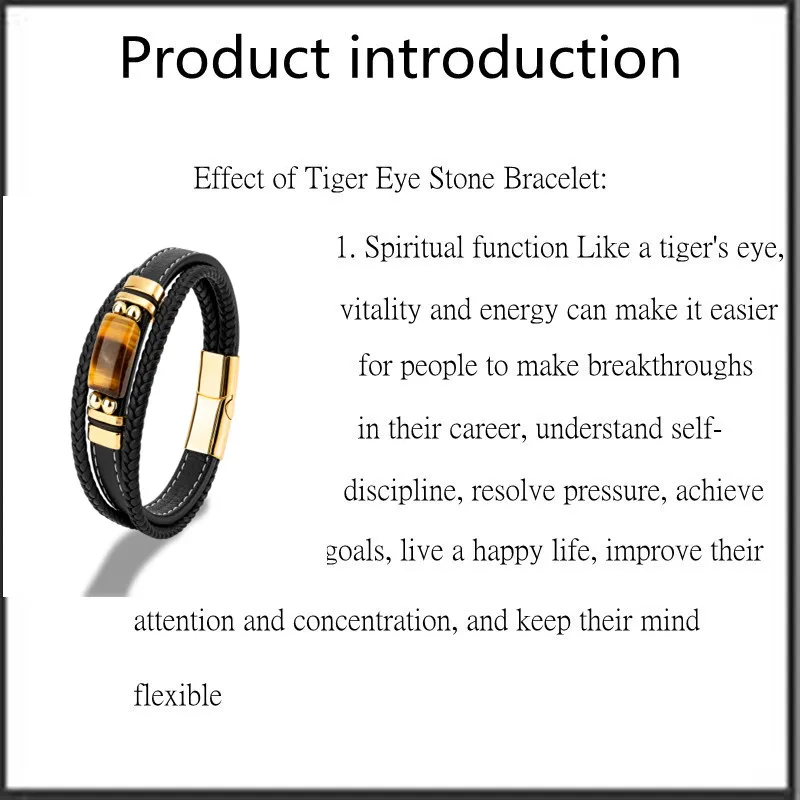 Product introduction

Effect of Tiger Eye Stone Bracelet:

1. Spiritual function Like a tiger's eye, vitality and energy can make it easier for people to make breakthroughs in their career, understand self-discipline, resolve pressure, achieve goals, live a happy life, improve their attention and concentration, and keep their mind flexible